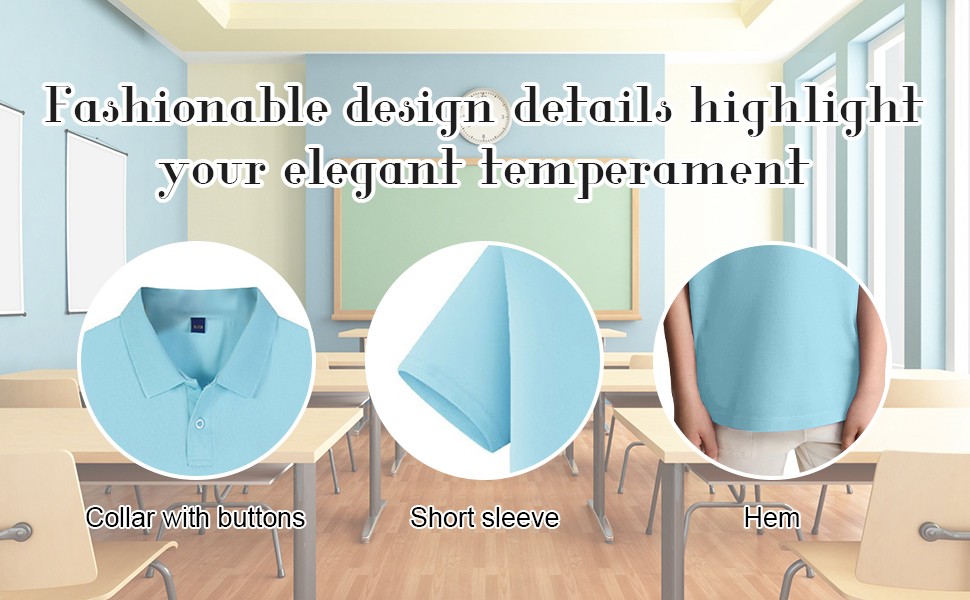 Fashionable design details highlight your elegant temperament

Collar with buttons

Short sleeve

Hem